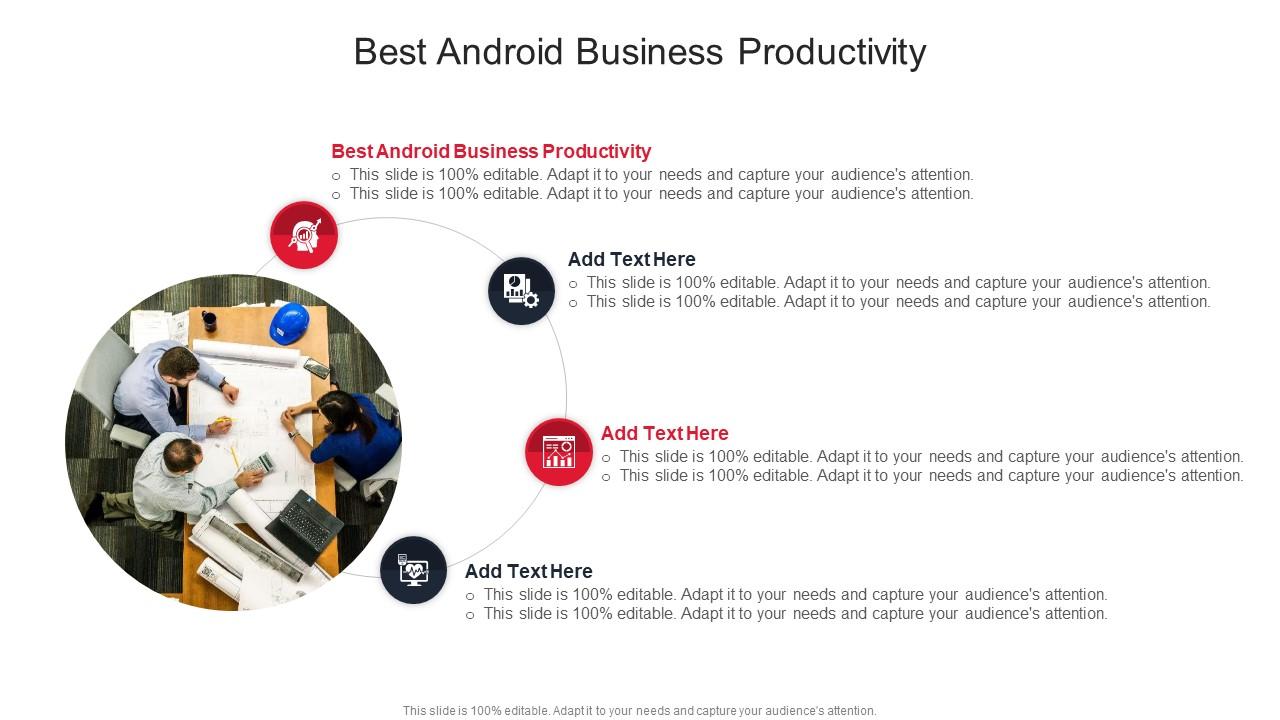 Best Android Business Productivity

Best Android Business Productivity
○ This slide is 100% editable. Adapt it to your needs and capture your audience's attention.
○ This slide is 100% editable. Adapt it to your needs and capture your audience's attention.

Add Text Here
○ This slide is 100% editable. Adapt it to your needs and capture your audience's attention.
○ This slide is 100% editable. Adapt it to your needs and capture your audience's attention.

Add Text Here
○ This slide is 100% editable. Adapt it to your needs and capture your audience's attention.
○ This slide is 100% editable. Adapt it to your needs and capture your audience's attention.

Add Text Here
○ This slide is 100% editable. Adapt it to your needs and capture your audience's attention.
○ This slide is 100% editable. Adapt it to your needs and capture your audience's attention.

This slide is 100% editable. Adapt it to your needs and capture your audience's attention.